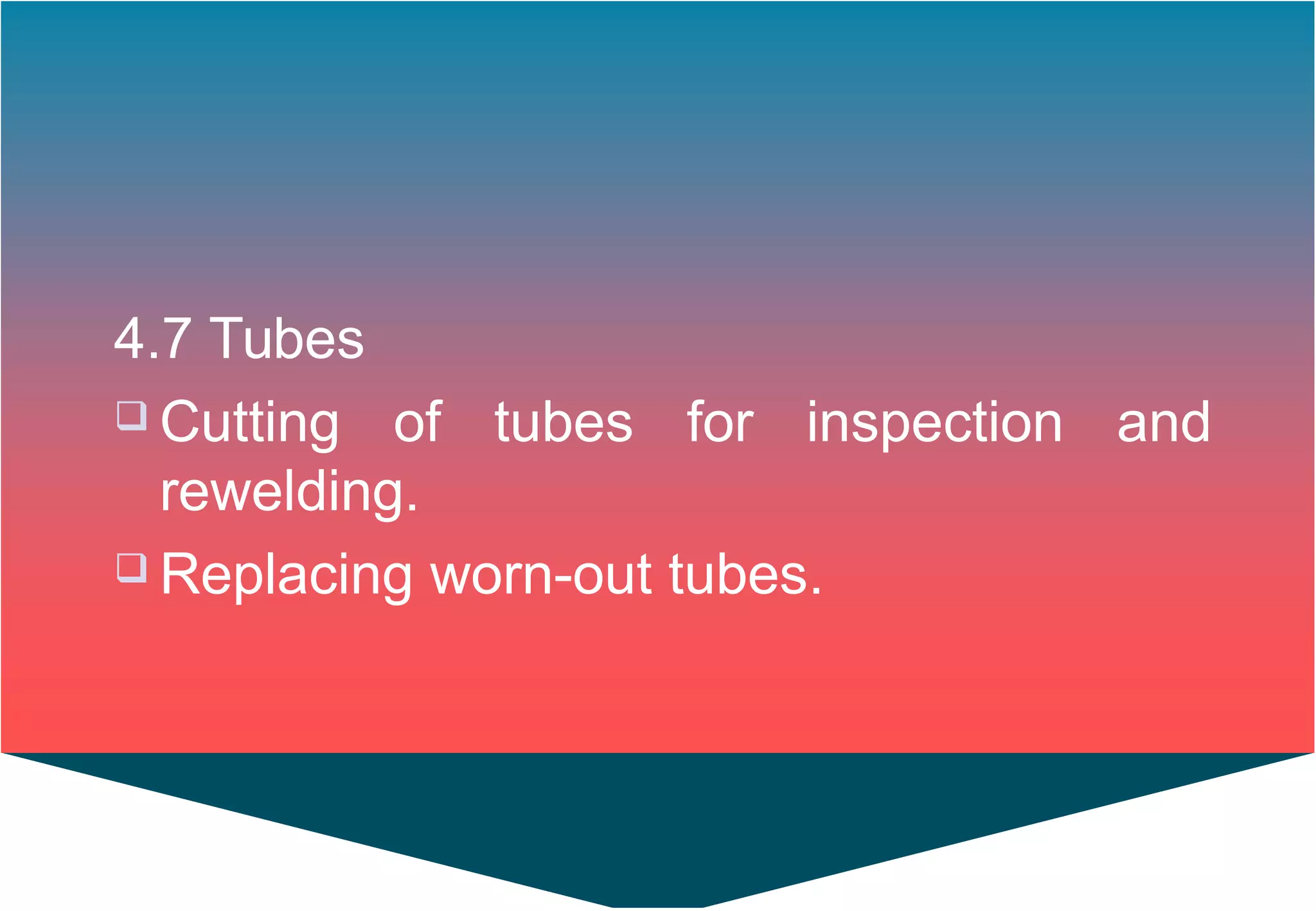 4.7 Tubes

❑ Cutting of tubes for inspection and rewelding.

❑ Replacing worn-out tubes.